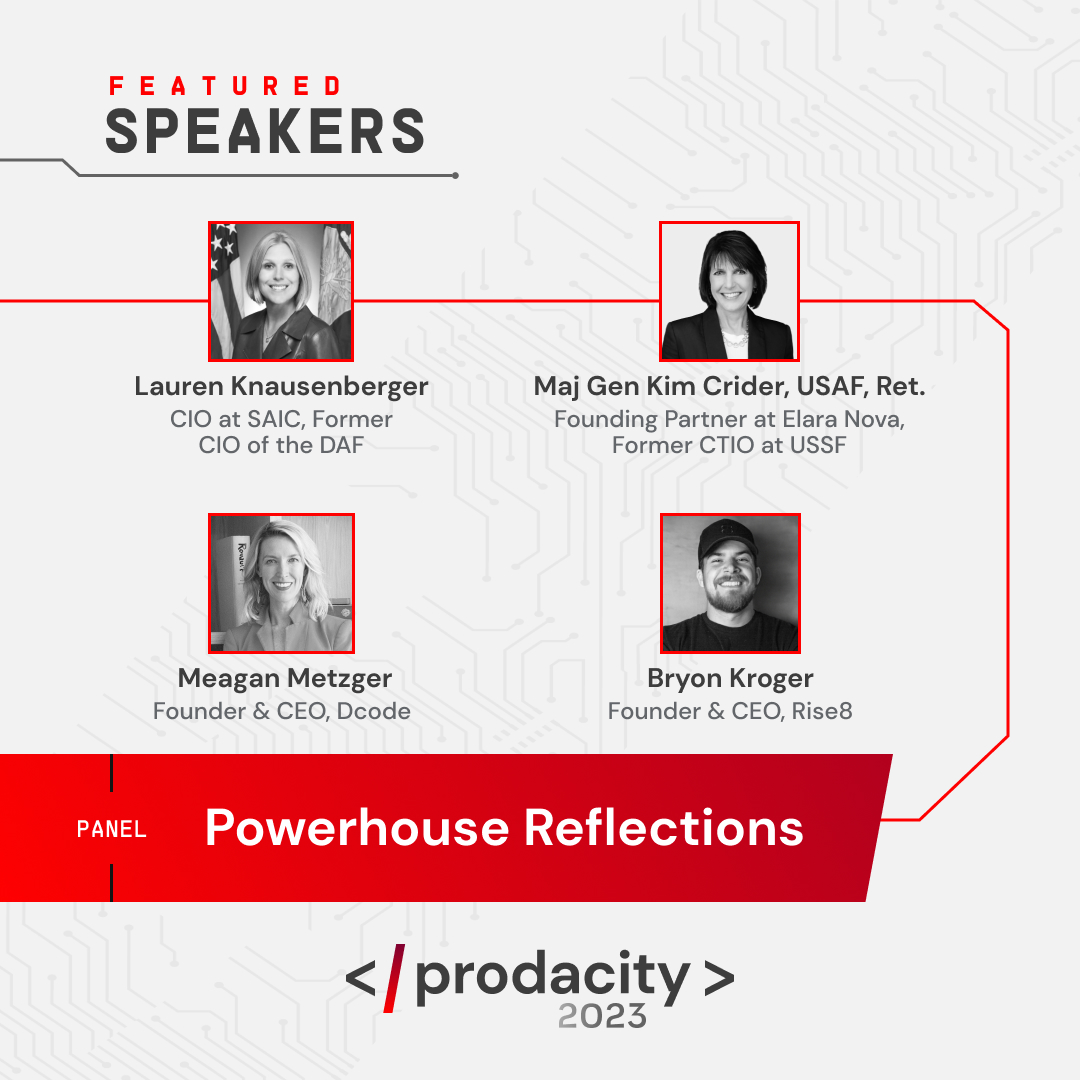 FEATURED
SPEAKERS

Lauren Knausenberger
CIO at SAIC, Former CIO of the DAF

Maj Gen Kim Crider, USAF, Ret.
Founding Partner at Elara Nova, Former CTIO at USSF

Meagan Metzger
Founder & CEO, Dcode

Bryon Kroger
Founder & CEO, Rise8

PANEL
Powerhouse Reflections

</ prodacity >
2023